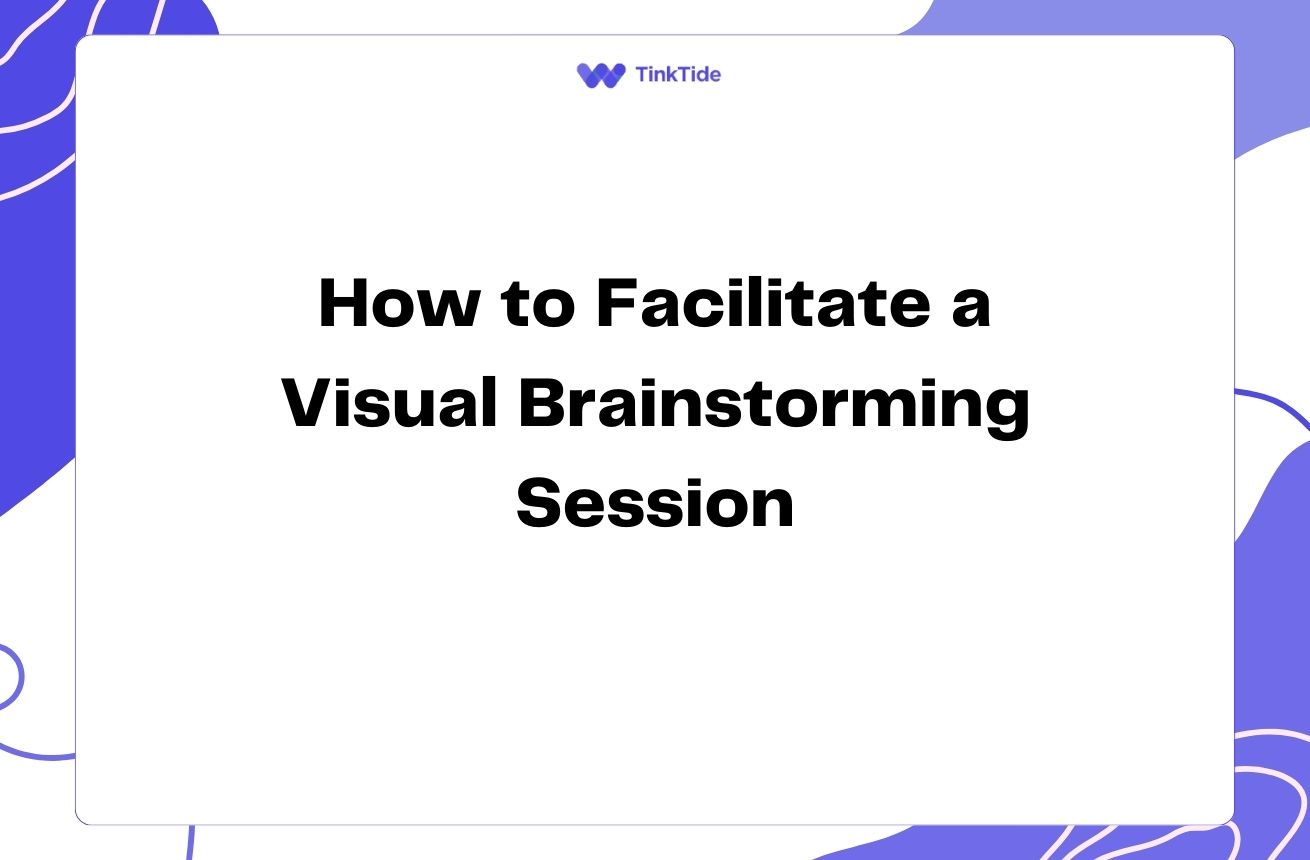 TinkTide

How to Facilitate a Visual Brainstorming Session